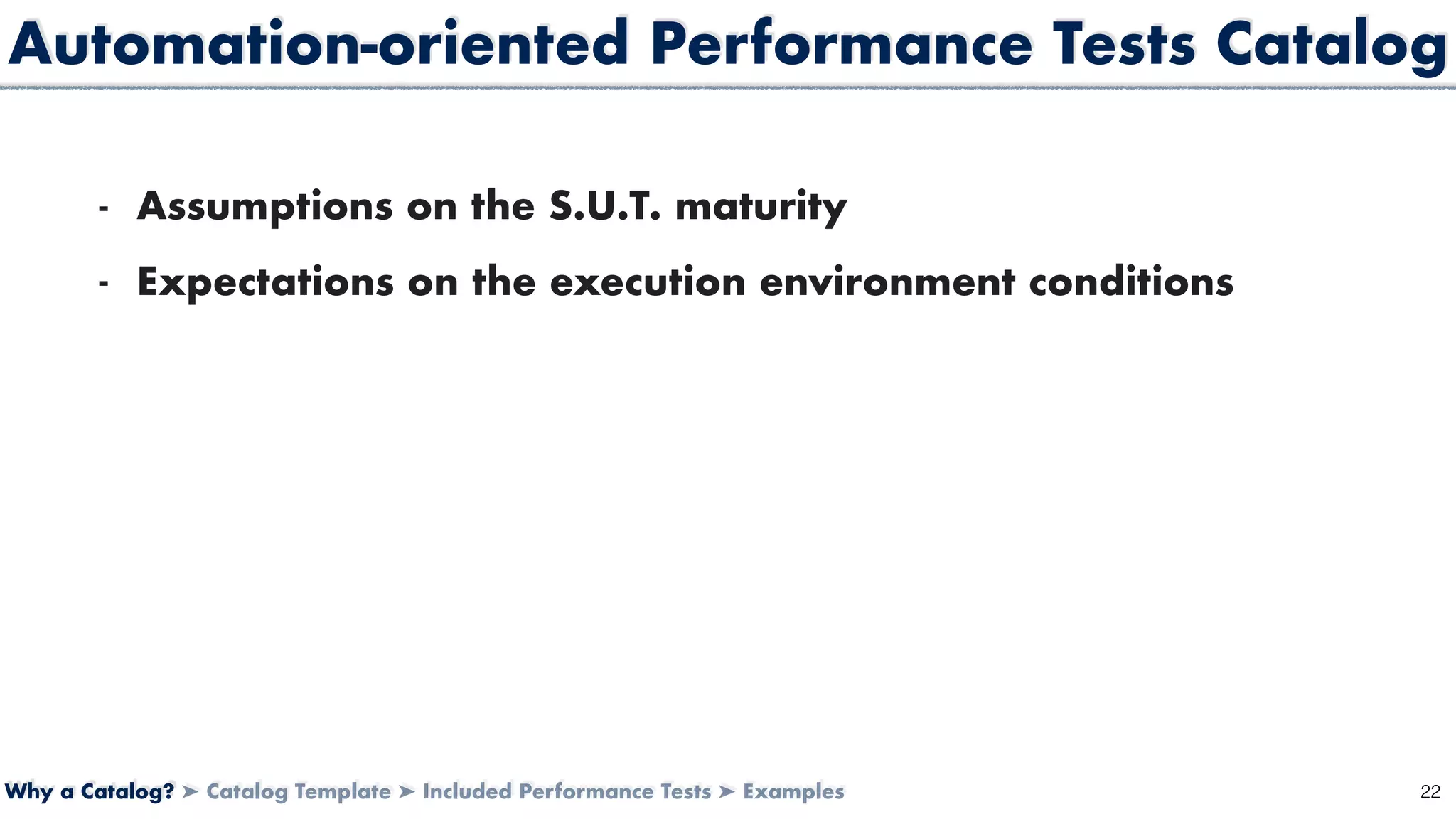 Automation-oriented Performance Tests Catalog

- Assumptions on the S.U.T. maturity
- Expectations on the execution environment conditions

Why a Catalog? ➤ Catalog Template ➤ Included Performance Tests ➤ Examples

22